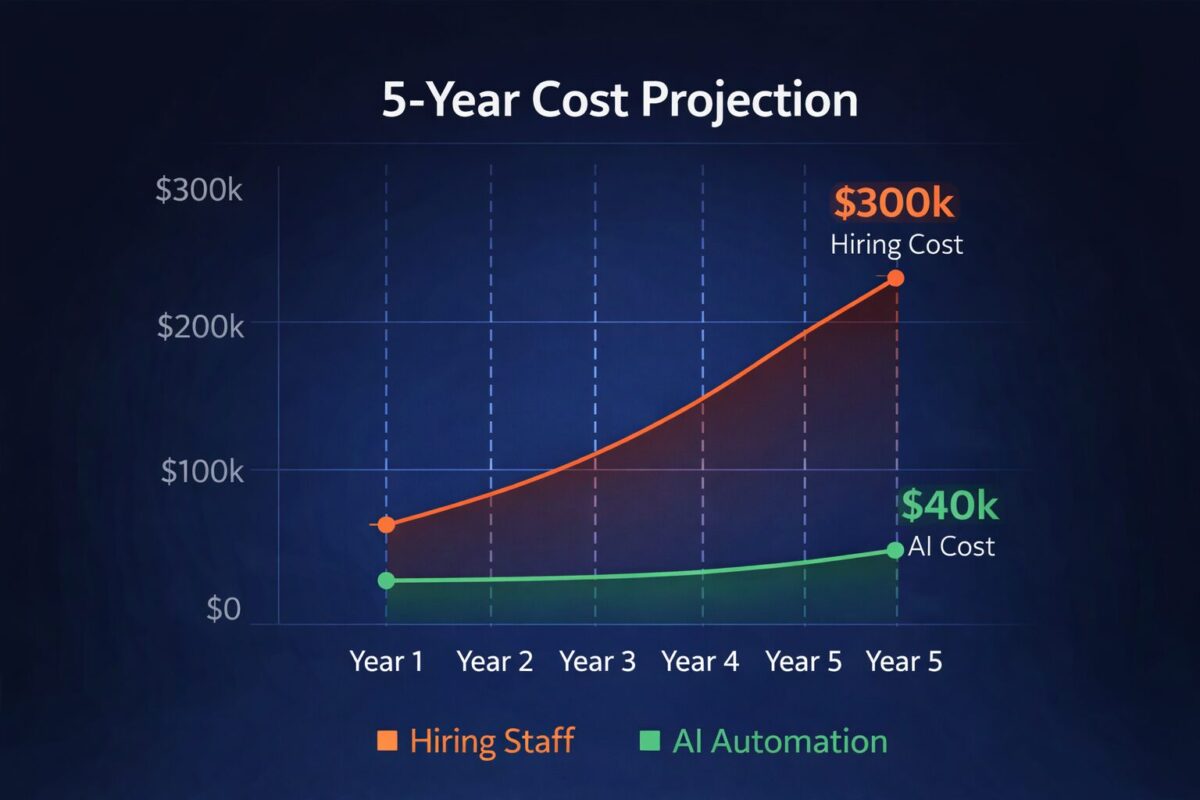 5-Year Cost Projection

$300k
$200k
$100k
$0

$300k
Hiring Cost

$40k
AI Cost

Year 1 Year 2 Year 3 Year 4 Year 5 Year 5

Hiring Staff AI Automation